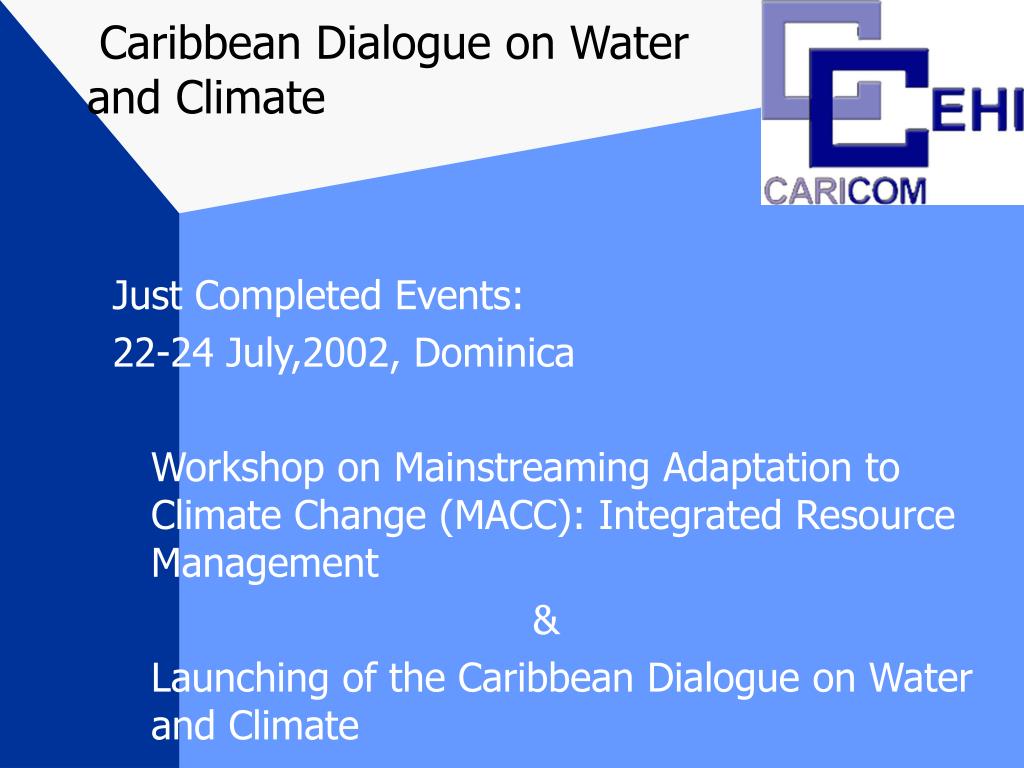 Caribbean Dialogue on Water and Climate

EHI
CARICOM

Just Completed Events:
22-24 July,2002, Dominica

Workshop on Mainstreaming Adaptation to Climate Change (MACC): Integrated Resource Management

&

Launching of the Caribbean Dialogue on Water and Climate